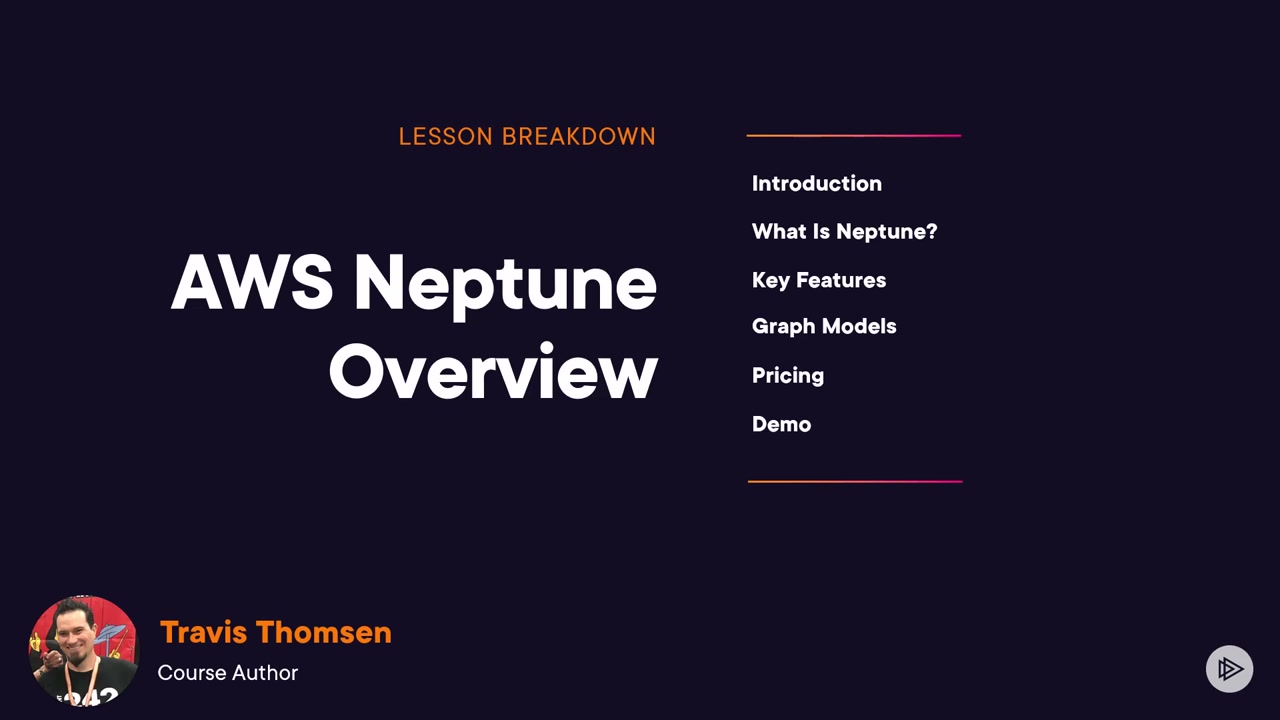 LESSON BREAKDOWN

AWS Neptune Overview

Introduction

What Is Neptune?

Key Features

Graph Models

Pricing

Demo

Travis Thomsen
Course Author